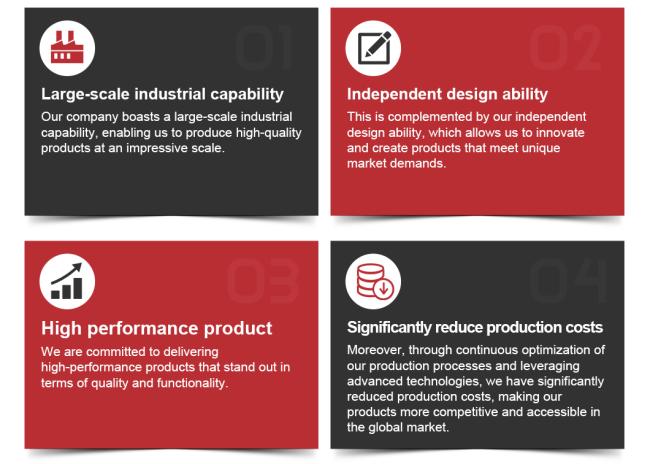 01

Large-scale industrial capability

Our company boasts a large-scale industrial capability, enabling us to produce high-quality products at an impressive scale.

02

Independent design ability

This is complemented by our independent design ability, which allows us to innovate and create products that meet unique market demands.

03

High performance product

We are committed to delivering high-performance products that stand out in terms of quality and functionality.

04

Significantly reduce production costs

Moreover, through continuous optimization of our production processes and leveraging advanced technologies, we have significantly reduced production costs, making our products more competitive and accessible in the global market.